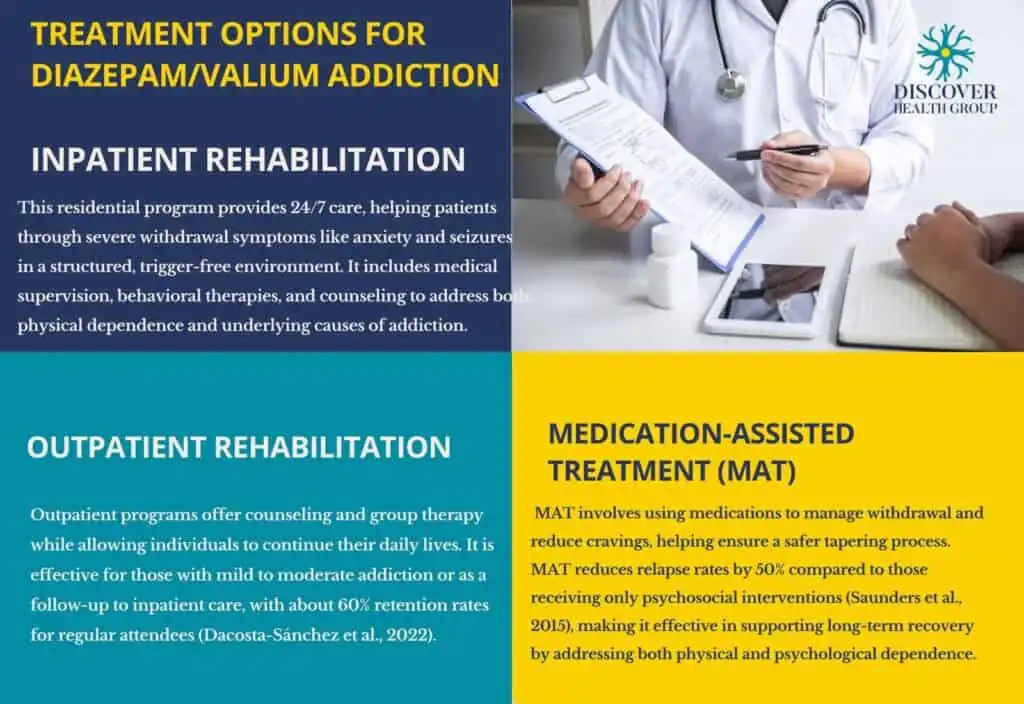 TREATMENT OPTIONS FOR DIAZEPAM/VALIUM ADDICTION

DISCOVER HEALTH GROUP

INPATIENT REHABILITATION

This residential program provides 24/7 care, helping patients through severe withdrawal symptoms like anxiety and seizures in a structured, trigger-free environment. It includes medical supervision, behavioral therapies, and counseling to address both physical dependence and underlying causes of addiction.

OUTPATIENT REHABILITATION

Outpatient programs offer counseling and group therapy while allowing individuals to continue their daily lives. It is effective for those with mild to moderate addiction or as a follow-up to inpatient care, with about 60% retention rates for regular attendees (Dacosta-Sánchez et al., 2022).

MEDICATION-ASSISTED TREATMENT (MAT)

MAT involves using medications to manage withdrawal and reduce cravings, helping ensure a safer tapering process. MAT reduces relapse rates by 50% compared to those receiving only psychosocial interventions (Saunders et al., 2015), making it effective in supporting long-term recovery by addressing both physical and psychological dependence.